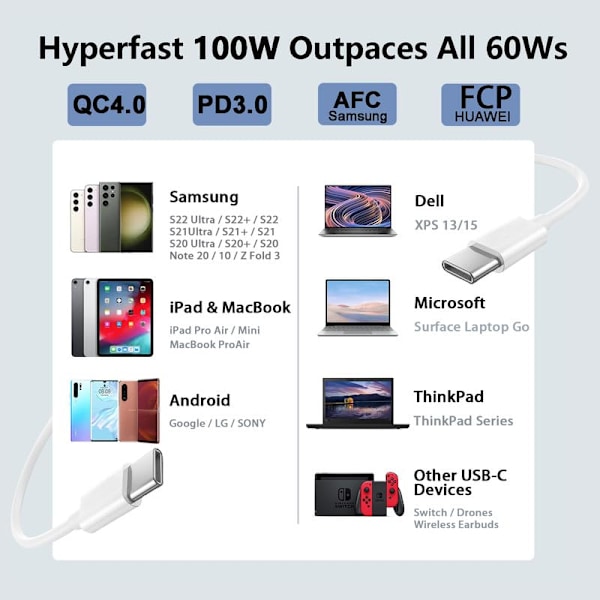 Hyperfast 100W Outpaces All 60Ws

QC4.0

PD3.0

AFC
Samsung

FCP
HUAWEI

Samsung
S22 Ultra / S22+ / S22
S21Ultra / S21+ / S21
S20 Ultra / S20+ / S20
Note 20 / 10 / Z Fold 3

iPad & MacBook
iPad Pro Air / Mini
MacBook ProAir

Android
Google / LG / SONY

Dell
XPS 13/15

Microsoft
Surface Laptop Go

ThinkPad
ThinkPad Series

Other USB-C Devices
Switch / Drones
Wireless Earbuds